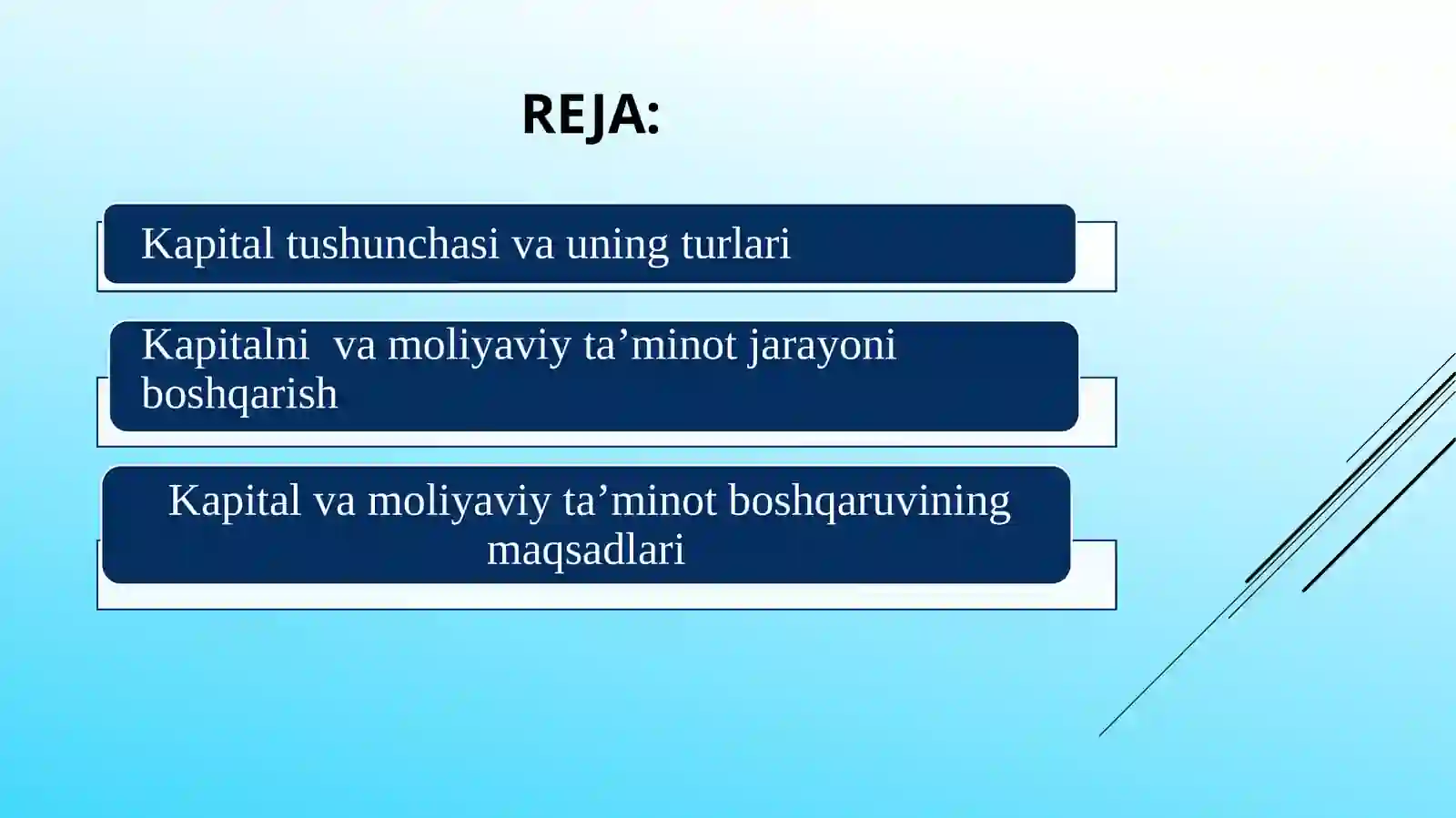 REJA:

Kapital tushunchasi va uning turlari

Kapitalni va moliyaviy ta’minot jarayoni boshqarish

Kapital va moliyaviy ta’minot boshqaruvining maqsadlari